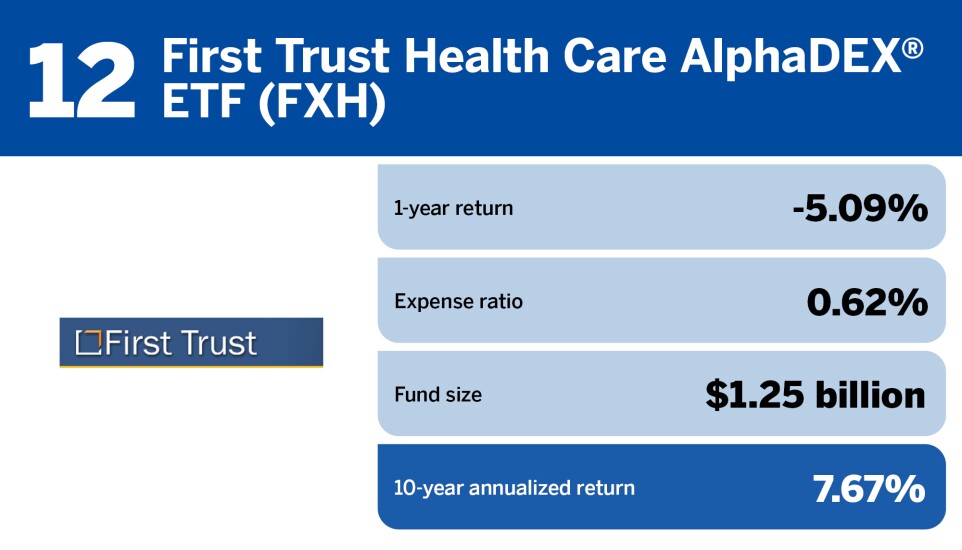 12 First Trust Health Care AlphaDEX® ETF (FXH)

First Trust

1-year return -5.09%

Expense ratio 0.62%

Fund size $1.25 billion

10-year annualized return 7.67%